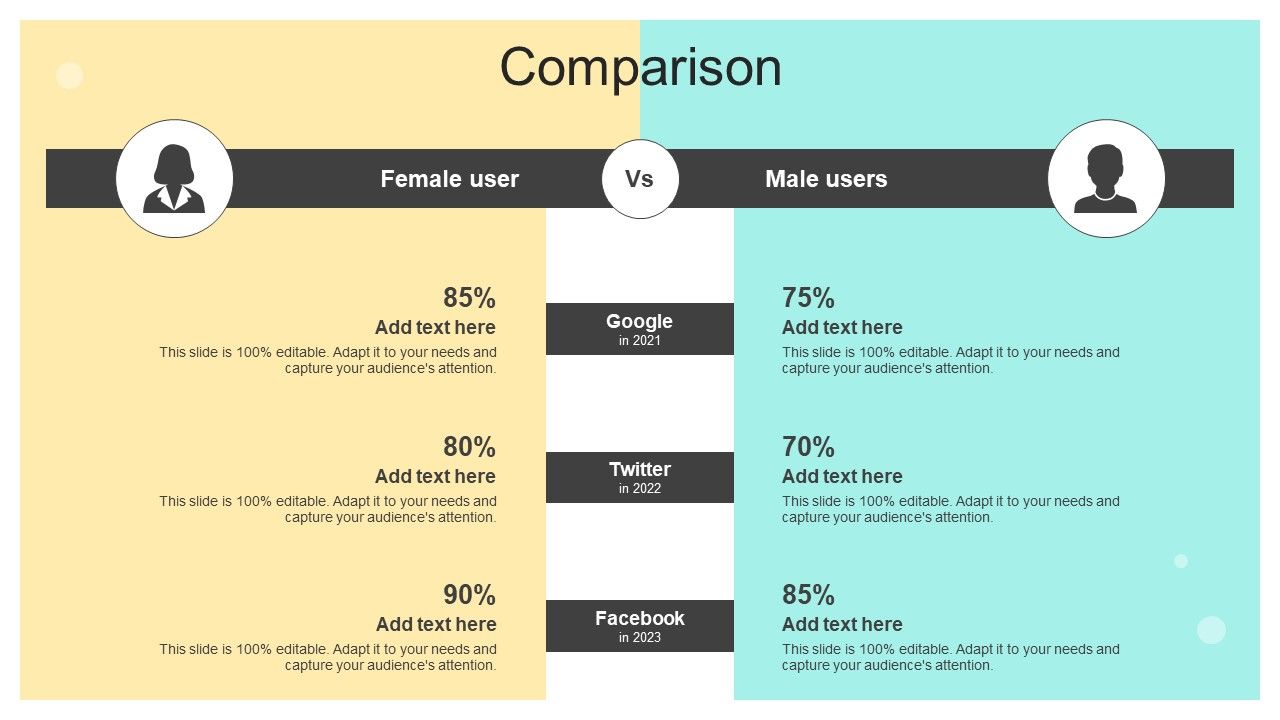 Comparison

Female user

Vs

Male users

85%
Add text here
This slide is 100% editable. Adapt it to your needs and capture your audience's attention.

Google
in 2021

75%
Add text here
This slide is 100% editable. Adapt it to your needs and capture your audience's attention.

80%
Add text here
This slide is 100% editable. Adapt it to your needs and capture your audience's attention.

Twitter
in 2022

70%
Add text here
This slide is 100% editable. Adapt it to your needs and capture your audience's attention.

90%
Add text here
This slide is 100% editable. Adapt it to your needs and capture your audience's attention.

Facebook
in 2023

85%
Add text here
This slide is 100% editable. Adapt it to your needs and capture your audience's attention.